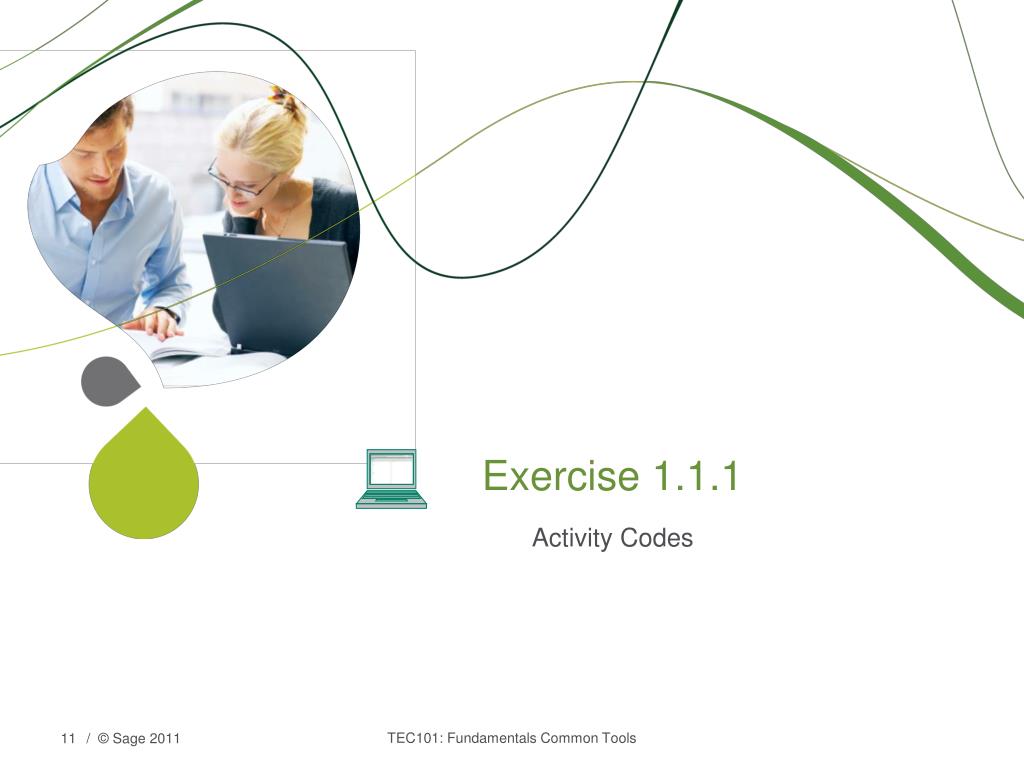 Exercise 1.1.1

Activity Codes

11 / © Sage 2011

TEC101: Fundamentals Common Tools